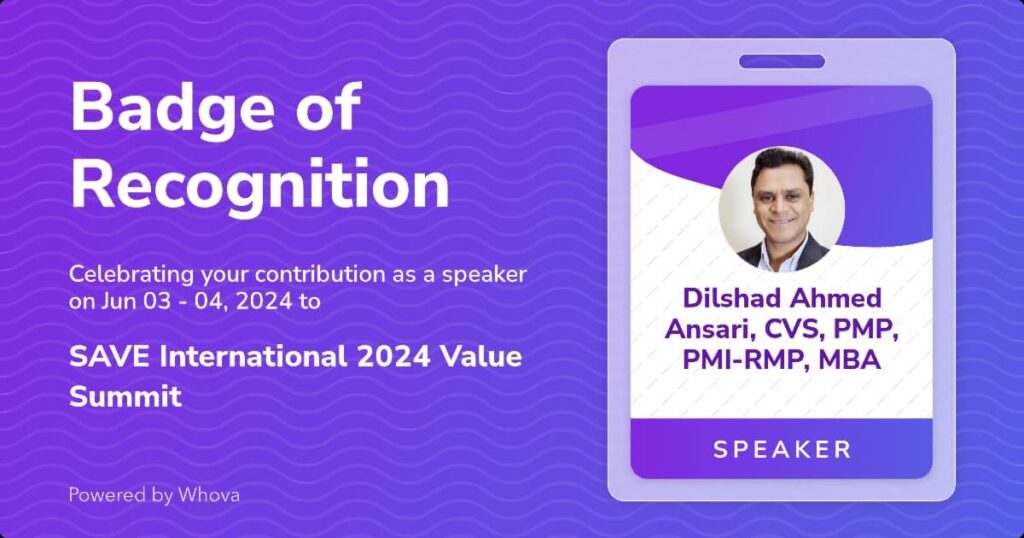 Badge of Recognition

Celebrating your contribution as a speaker on Jun 03 - 04, 2024 to

SAVE International 2024 Value Summit

Powered by Whova

Dilshad Ahmed Ansari, CVS, PMP, PMI-RMP, MBA

SPEAKER